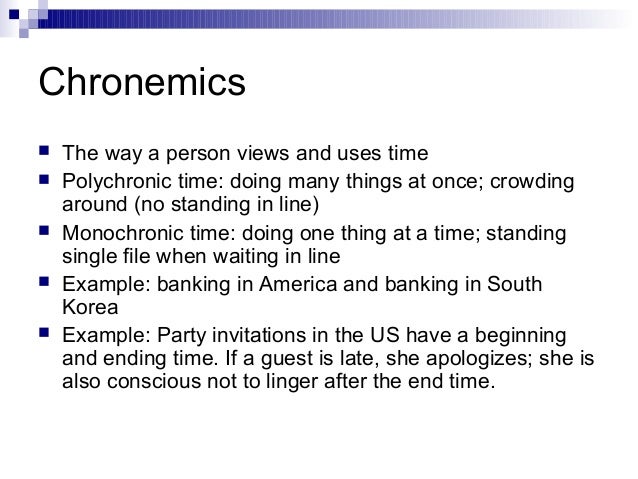 Chronemics

- The way a person views and uses time
- Polychronic time: doing many things at once; crowding around (no standing in line)
- Monochronic time: doing one thing at a time; standing single file when waiting in line
- Example: banking in America and banking in South Korea
- Example: Party invitations in the US have a beginning and ending time. If a guest is late, she apologizes; she is also conscious not to linger after the end time.